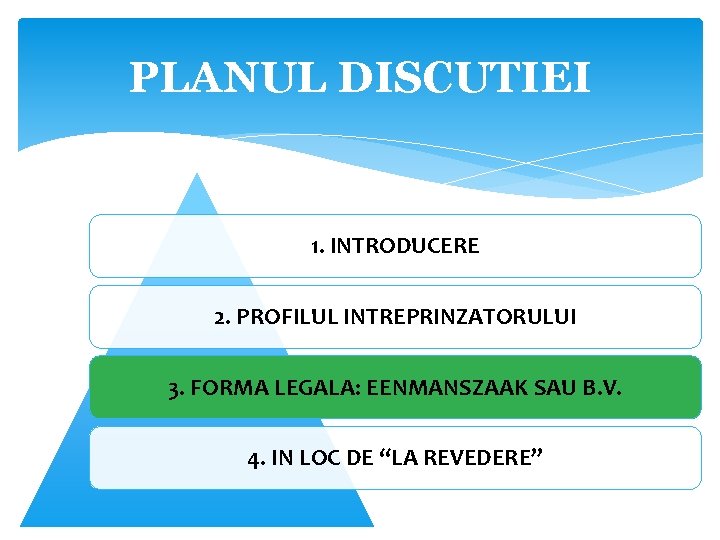 PLANUL DISCUTIEI

1. INTRODUCERE

2. PROFILUL INTREPRINZATORULUI

3. FORMA LEGALA: EENMANSZAAK SAU B.V.

4. IN LOC DE “LA REVEDERE”